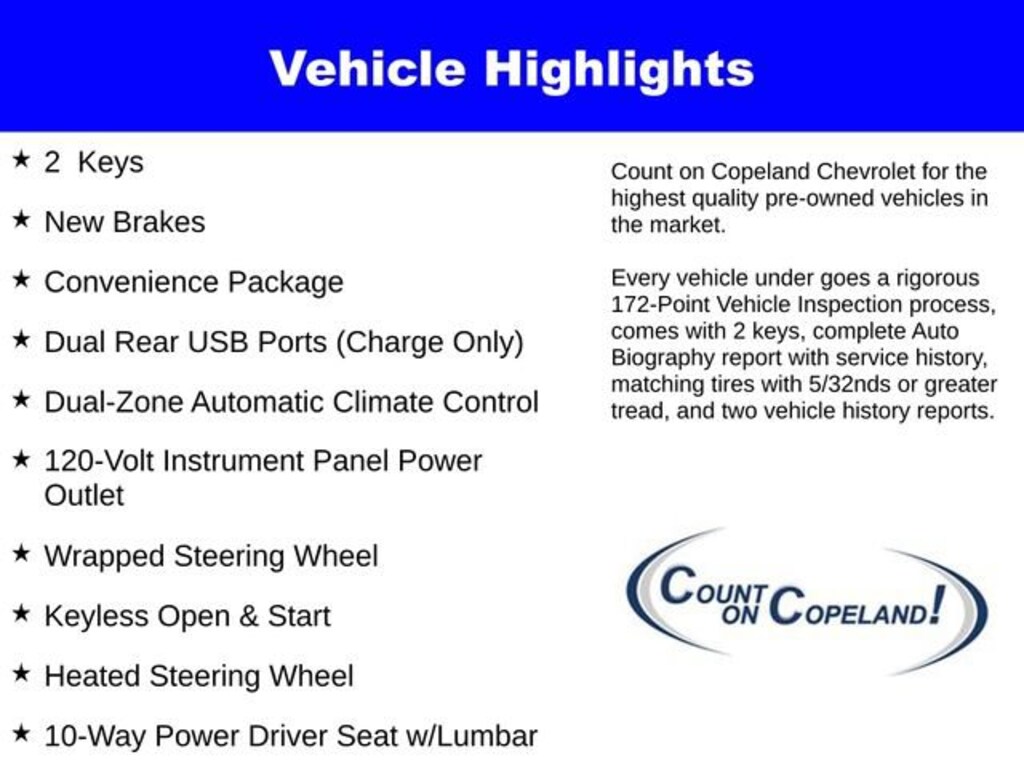 Vehicle Highlights

★ 2 Keys

★ New Brakes

★ Convenience Package

★ Dual Rear USB Ports (Charge Only)

★ Dual-Zone Automatic Climate Control

★ 120-Volt Instrument Panel Power Outlet

★ Wrapped Steering Wheel

★ Keyless Open & Start

★ Heated Steering Wheel

★ 10-Way Power Driver Seat w/Lumbar

Count on Copeland Chevrolet for the highest quality pre-owned vehicles in the market.

Every vehicle under goes a rigorous 172-Point Vehicle Inspection process, comes with 2 keys, complete Auto Biography report with service history, matching tires with 5/32nds or greater tread, and two vehicle history reports.

COUNT ON COPELAND!